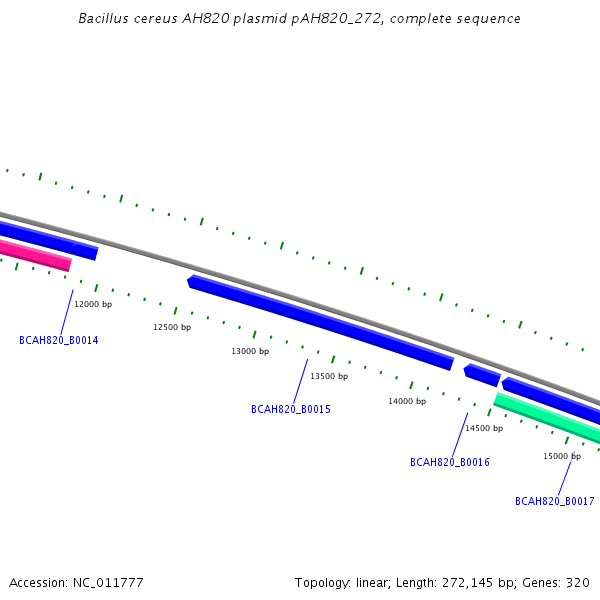 Bacillus cereus AH820 plasmid pAH820_272, complete sequence

12000 bp

BCAH820_B0014

12500 bp

13000 bp

13500 bp

BCAH820_B0015

14000 bp

14500 bp

BCAH820_B0016

15000 bp

BCAH820_B0017

Accession: NC_011777

Topology: linear; Length: 272,145 bp; Genes: 320